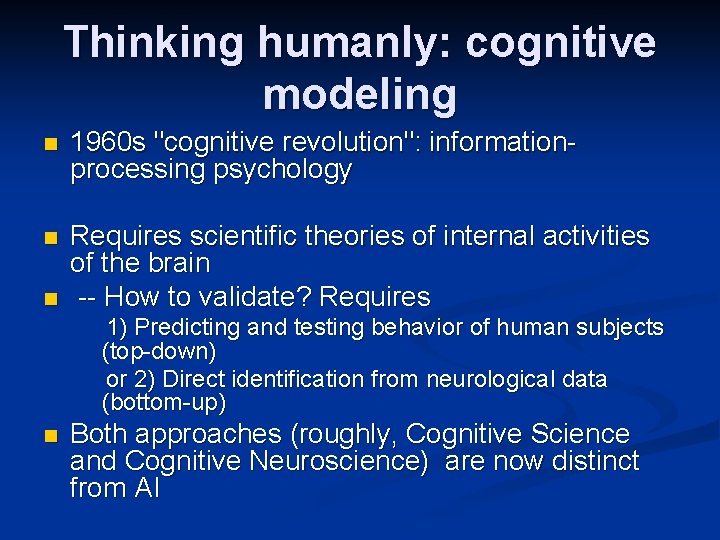 Thinking humanly: cognitive modeling

1960s "cognitive revolution": information-processing psychology

Requires scientific theories of internal activities of the brain

-- How to validate? Requires

1) Predicting and testing behavior of human subjects (top-down)

or 2) Direct identification from neurological data (bottom-up)

Both approaches (roughly, Cognitive Science and Cognitive Neuroscience) are now distinct from AI